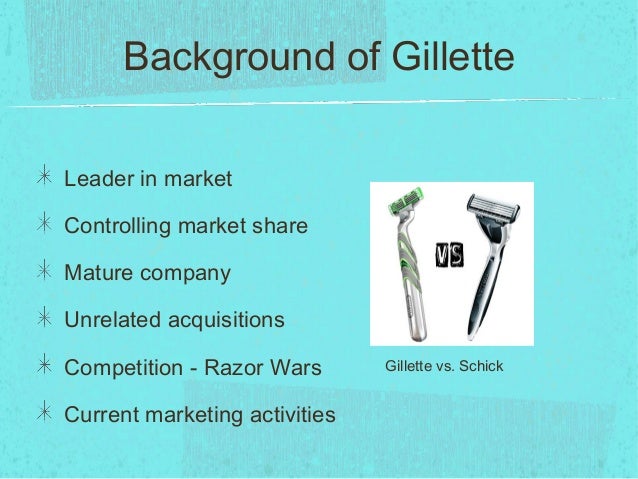 Background of Gillette

✳ Leader in market

✳ Controlling market share

✳ Mature company

✳ Unrelated acquisitions

✳ Competition - Razor Wars

✳ Current marketing activities

VS

Gillette vs. Schick